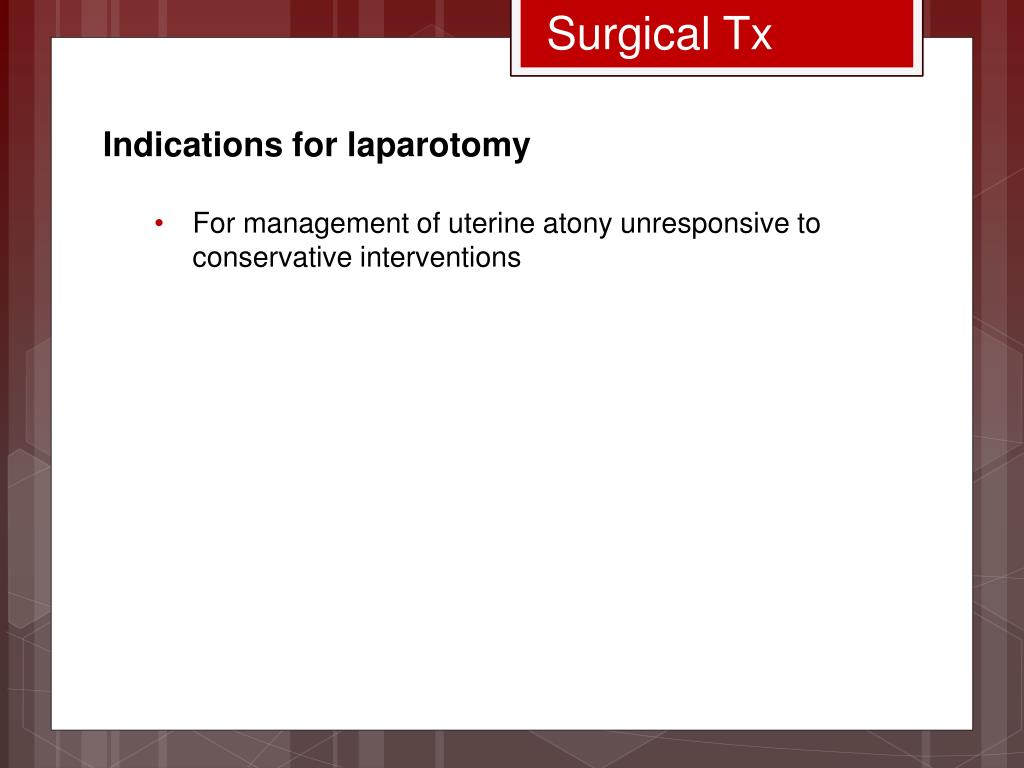 Surgical Tx

Indications for laparotomy

• For management of uterine atony unresponsive to conservative interventions